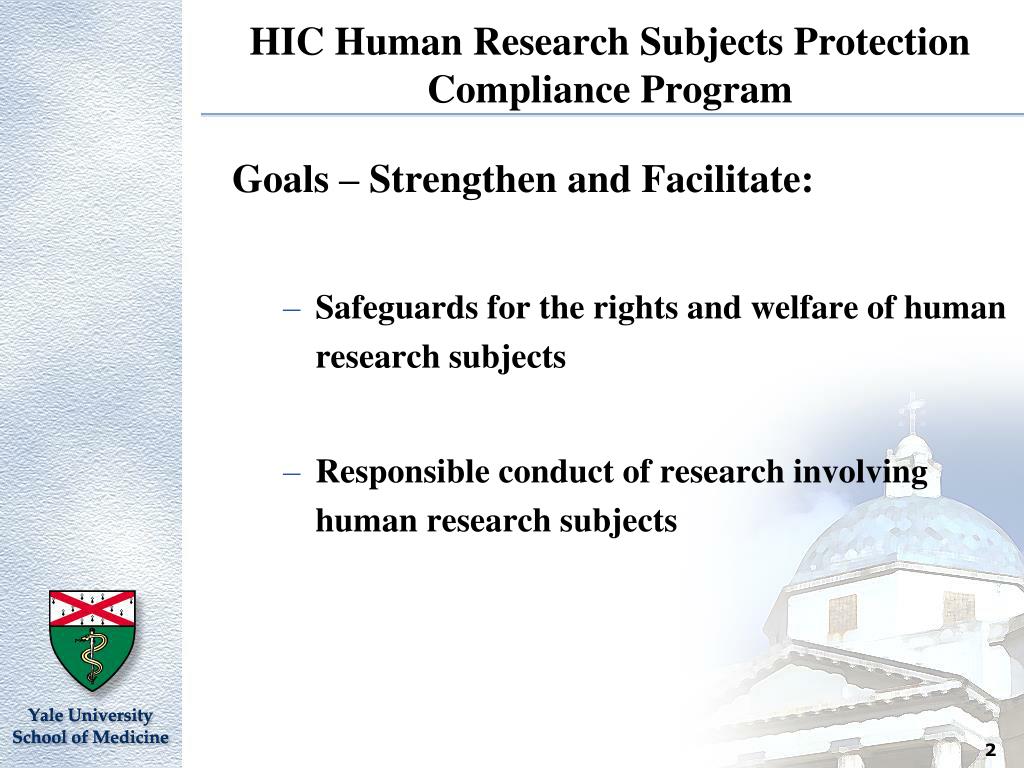 HIC Human Research Subjects Protection Compliance Program

Goals – Strengthen and Facilitate:

– Safeguards for the rights and welfare of human research subjects

– Responsible conduct of research involving human research subjects

Yale University
School of Medicine

2